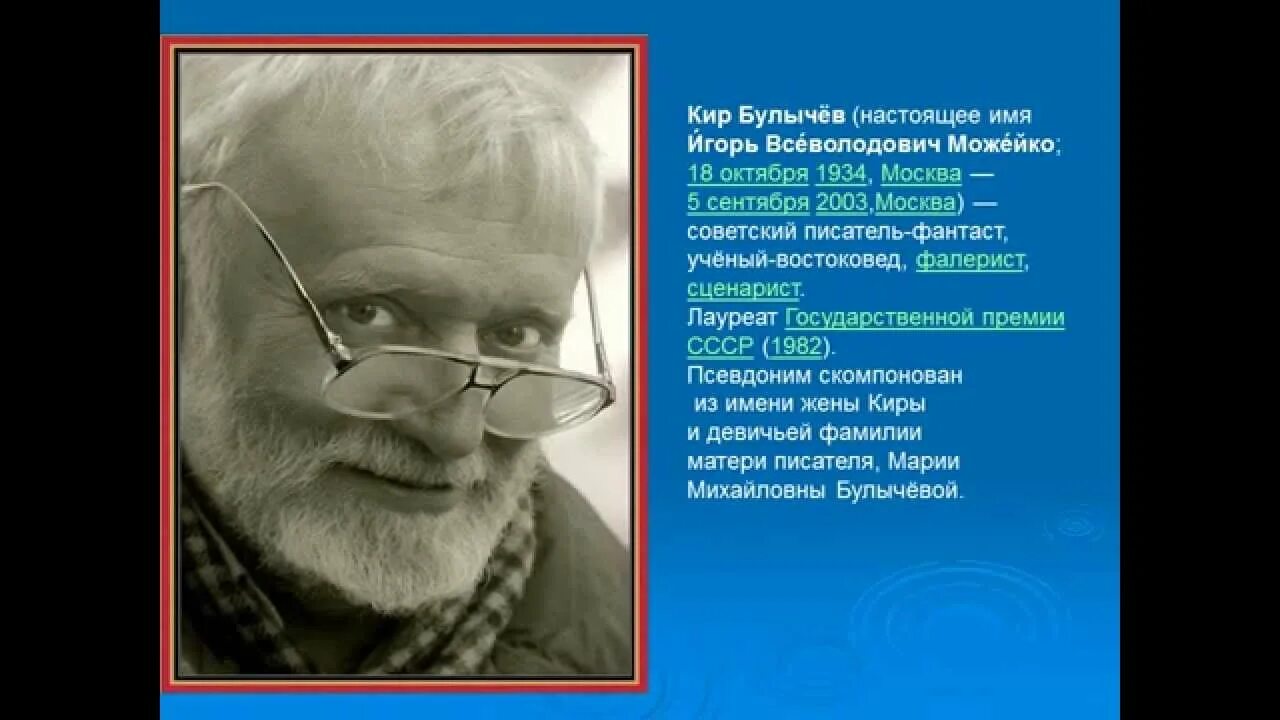 Кир Булычёв (настоящее имя И́горь Все́володович Може́йко; 18 октября 1934, Москва — 5 сентября 2003,Москва) — советский писатель-фантаст, учёный-востоковед, фалерист, сценарист.
Лауреат Государственной премии СССР (1982).
Псевдоним скомпонован из имени жены Киры и девичьей фамилии матери писателя, Марии Михайловны Булычёвой.